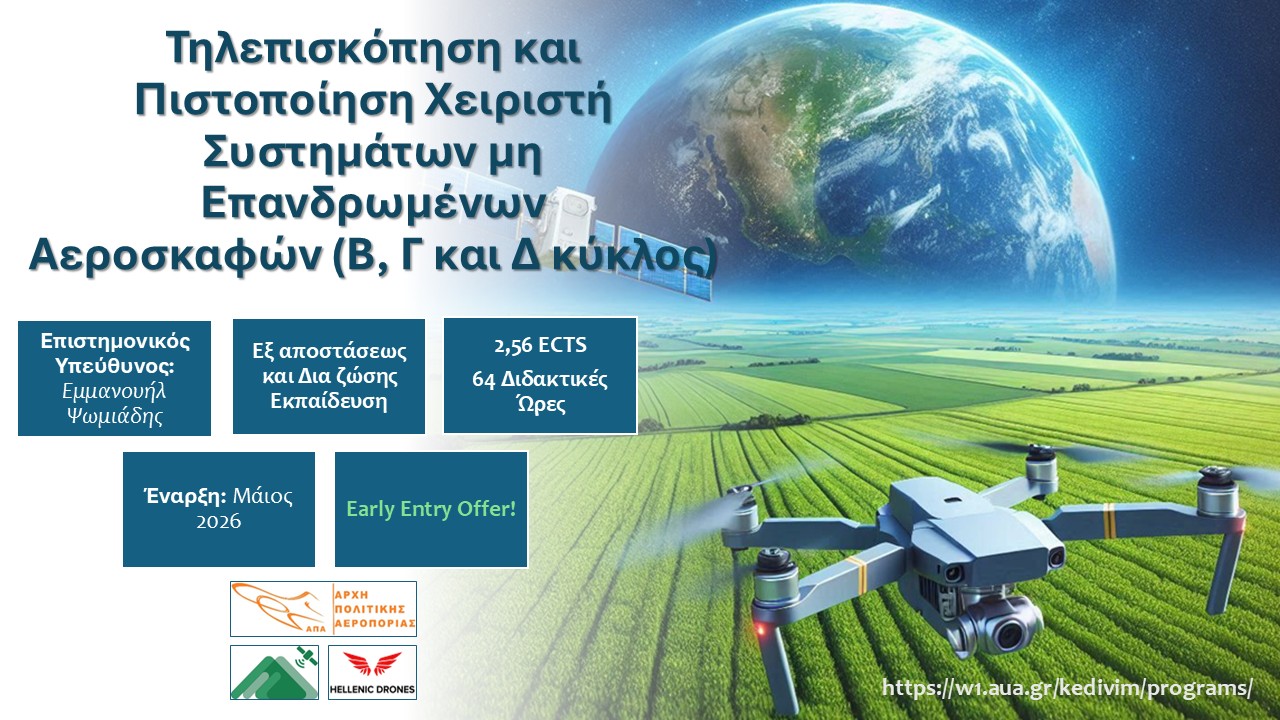 Τηλεπισκόπηση και Πιστοποίηση Χειριστή Συστημάτων μη Επανδρωμένων Αεροσκαφών (Β, Γ και Δ κύκλος)

Επιστημονικός Υπεύθυνος: Εμμανουήλ Ψωμιάδης

Εξ αποστάσεως και Δια ζώσης Εκπαίδευση

2,56 ECTS
64 Διδακτικές Ώρες

Έναρξη: Μάιος 2026

Early Entry Offer!

ΑΠΑ ΑΡΧΗ ΠΟΛΙΤΙΚΗΣ ΑΕΡΟΠΟΡΙΑΣ

HELLENIC DRONES

https://w1.aua.gr/kedivim/programs/